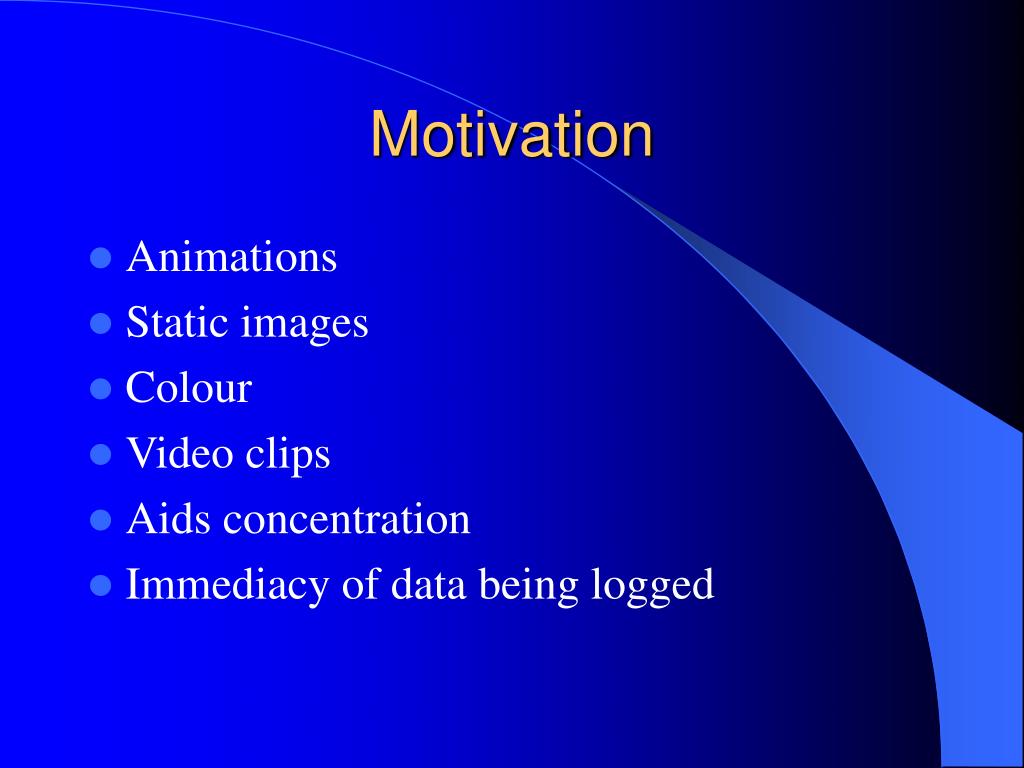 Motivation

- Animations
- Static images
- Colour
- Video clips
- Aids concentration
- Immediacy of data being logged